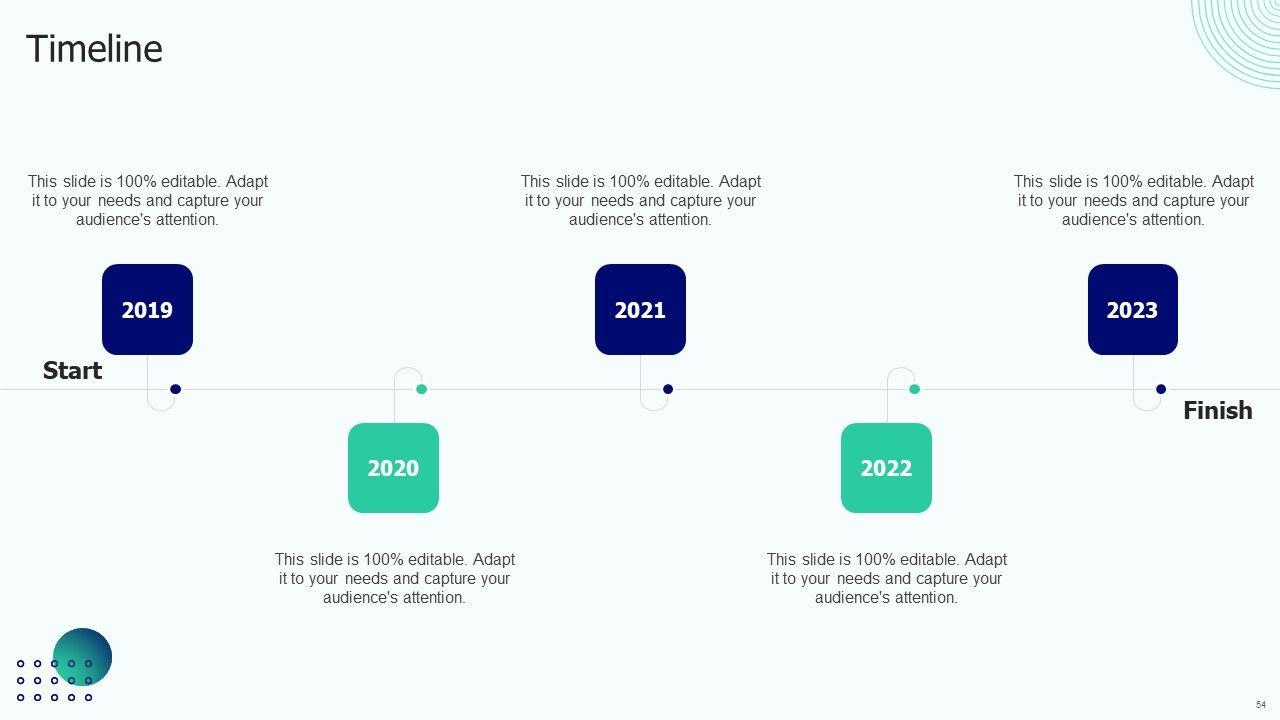 Timeline

This slide is 100% editable. Adapt it to your needs and capture your audience's attention.

This slide is 100% editable. Adapt it to your needs and capture your audience's attention.

This slide is 100% editable. Adapt it to your needs and capture your audience's attention.

2019

2021

2023

Start

Finish

2020

2022

This slide is 100% editable. Adapt it to your needs and capture your audience's attention.

This slide is 100% editable. Adapt it to your needs and capture your audience's attention.

54